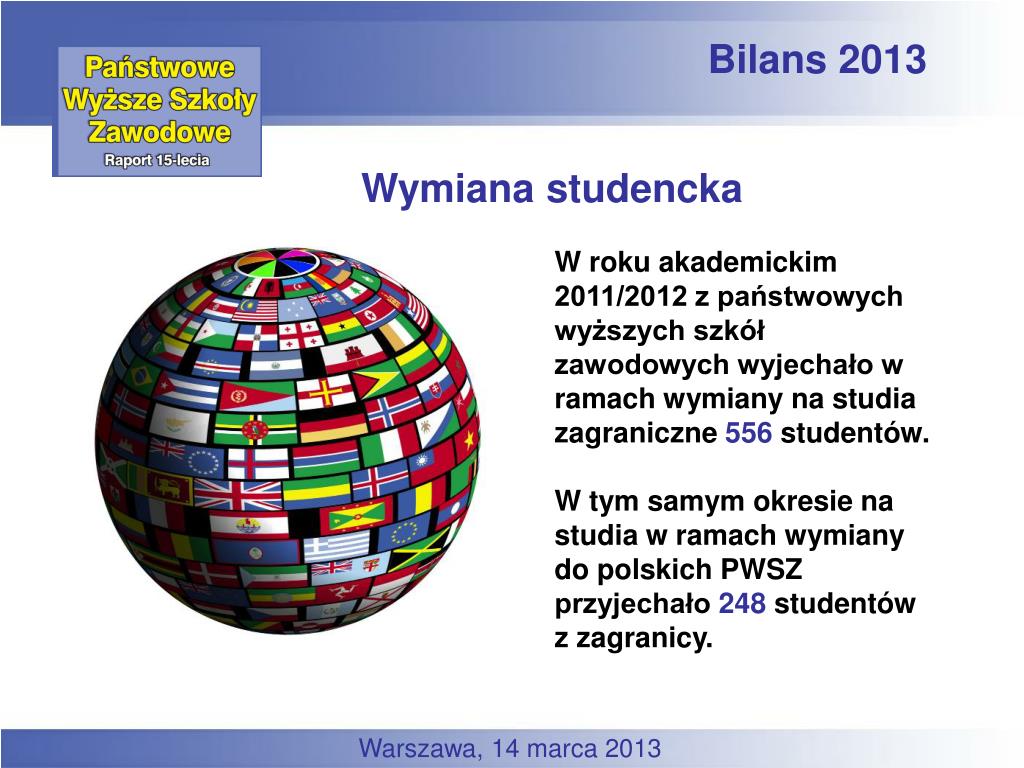 Państwowe Wyższe Szkoły Zawodowe
Raport 15-lecia

Bilans 2013

Wymiana studencka

W roku akademickim 2011/2012 z państwowych wyższych szkół zawodowych wyjechało w ramach wymiany na studia zagraniczne 556 studentów.

W tym samym okresie na studia w ramach wymiany do polskich PWSZ przyjechało 248 studentów z zagranicy.

Warszawa, 14 marca 2013